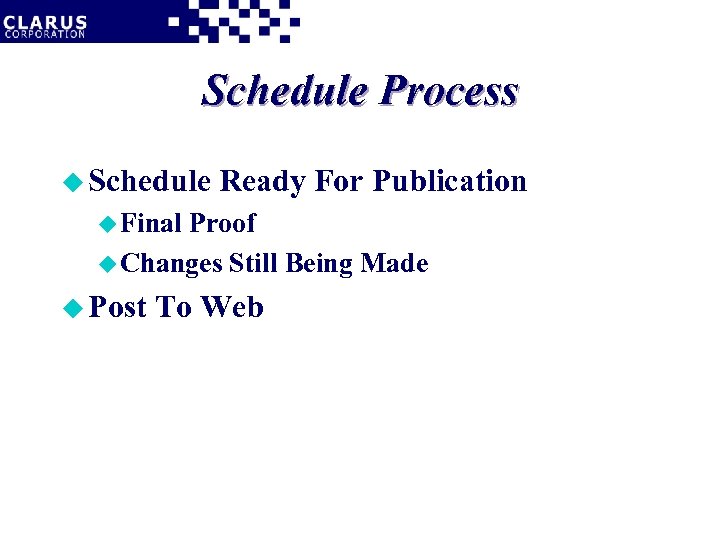 CLARUS
CORPORATION

Schedule Process

Schedule Ready For Publication
Final Proof
Changes Still Being Made
Post To Web